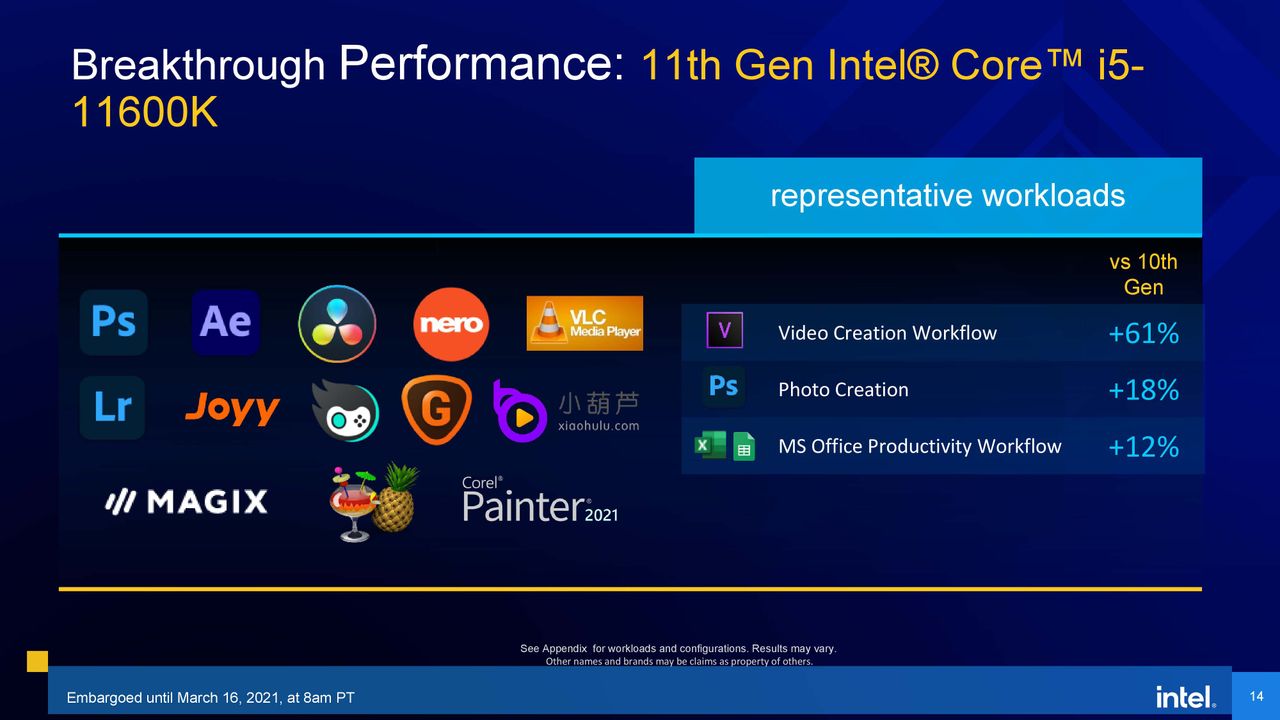 Breakthrough Performance: 11th Gen Intel® Core™ i5-11600K

representative workloads

Ps Ae nero VLC Media Player
Lr Joyy G 小葫芦 xiaohulu.com
MAGIX Corel® Painter® 2021

| | | vs 10th Gen |
|---|---|---|
| V | Video Creation Workflow | +61% |
| Ps | Photo Creation | +18% |
| | MS Office Productivity Workflow | +12% |

See Appendix for workloads and configurations. Results may vary.
Other names and brands may be claims as property of others.

Embargoed until March 16, 2021, at 8am PT

intel.

14